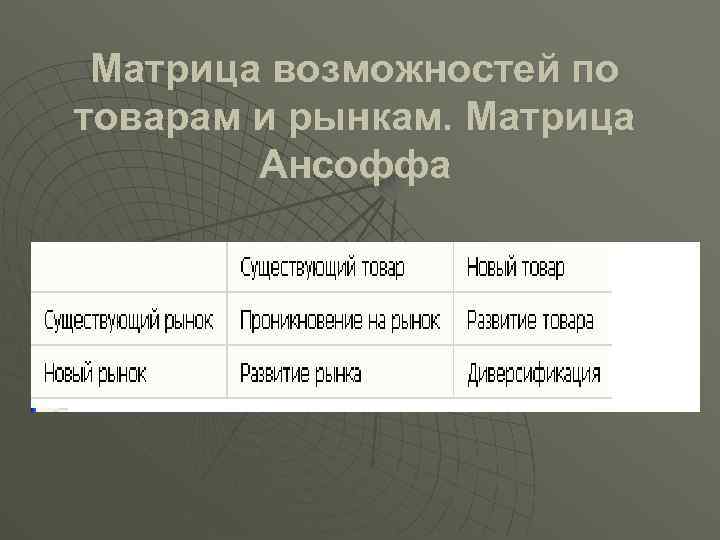 Матрица возможностей по товарам и рынкам. Матрица Ансоффа

| | Существующий товар | Новый товар |
|---|---|---|
| Существующий рынок | Проникновение на рынок | Развитие товара |
| Новый рынок | Развитие рынка | Диверсификация |